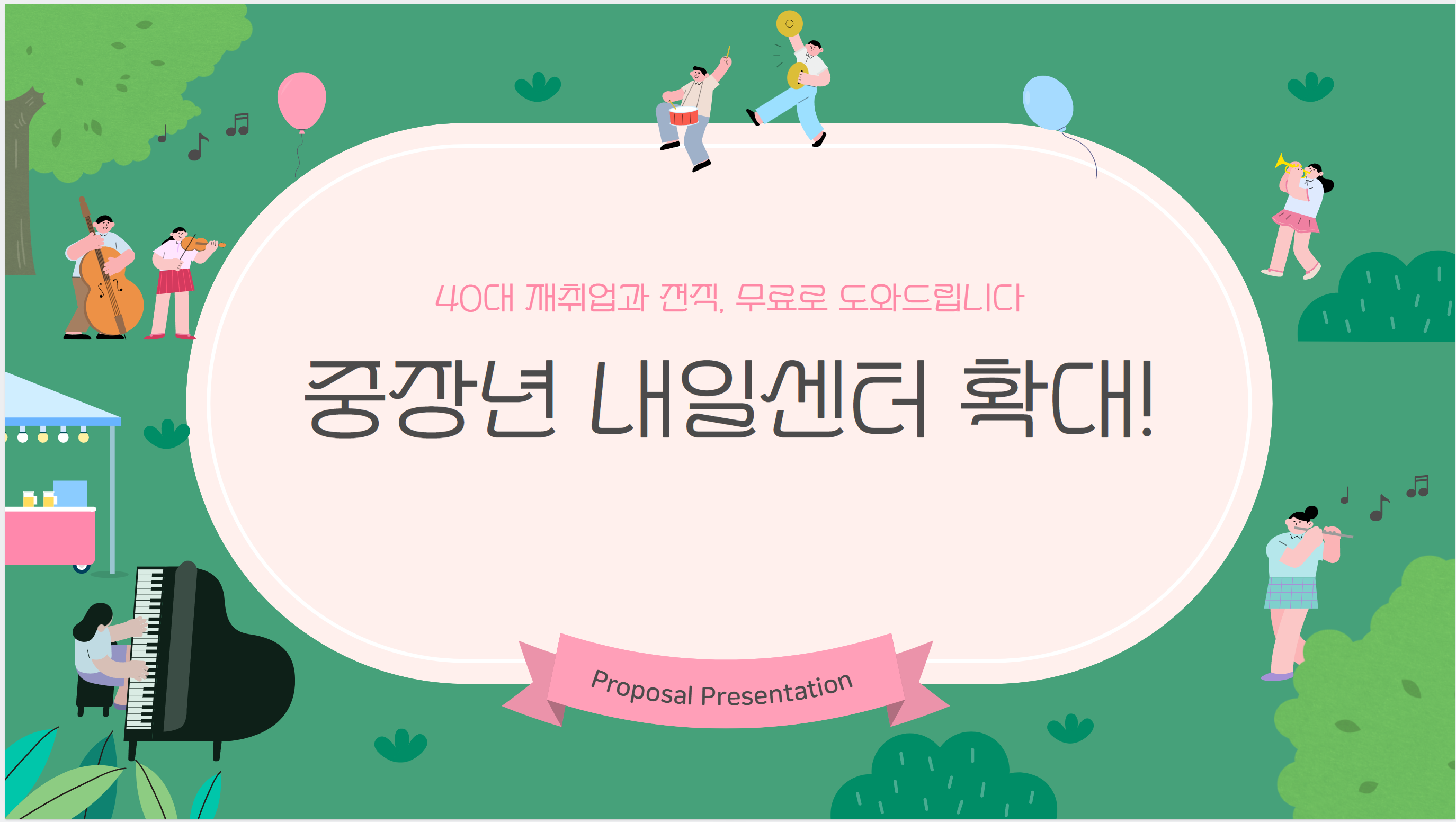 40대 재취업과 전직, 무료로 도와드립니다

중장년 내일센터 확대!

Proposal Presentation